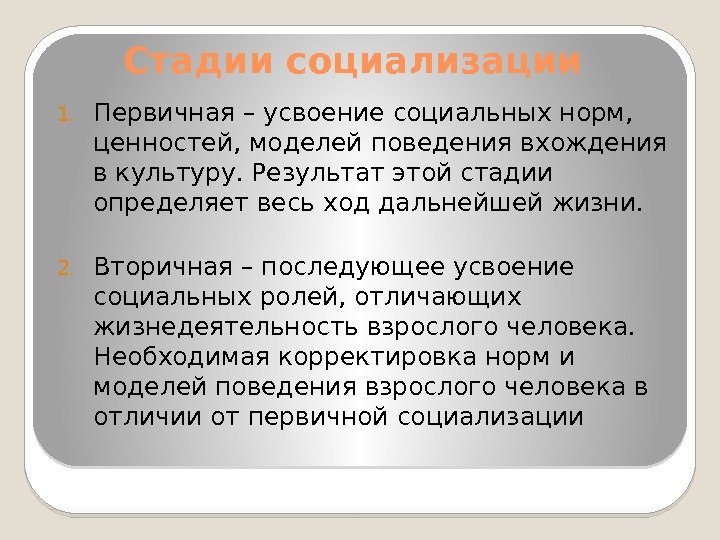 Стадии социализации

1. Первичная – усвоение социальных норм, ценностей, моделей поведения вхождения в культуру. Результат этой стадии определяет весь ход дальнейшей жизни.

2. Вторичная – последующее усвоение социальных ролей, отличающих жизнедеятельность взрослого человека. Необходимая корректировка норм и моделей поведения взрослого человека в отличии от первичной социализации